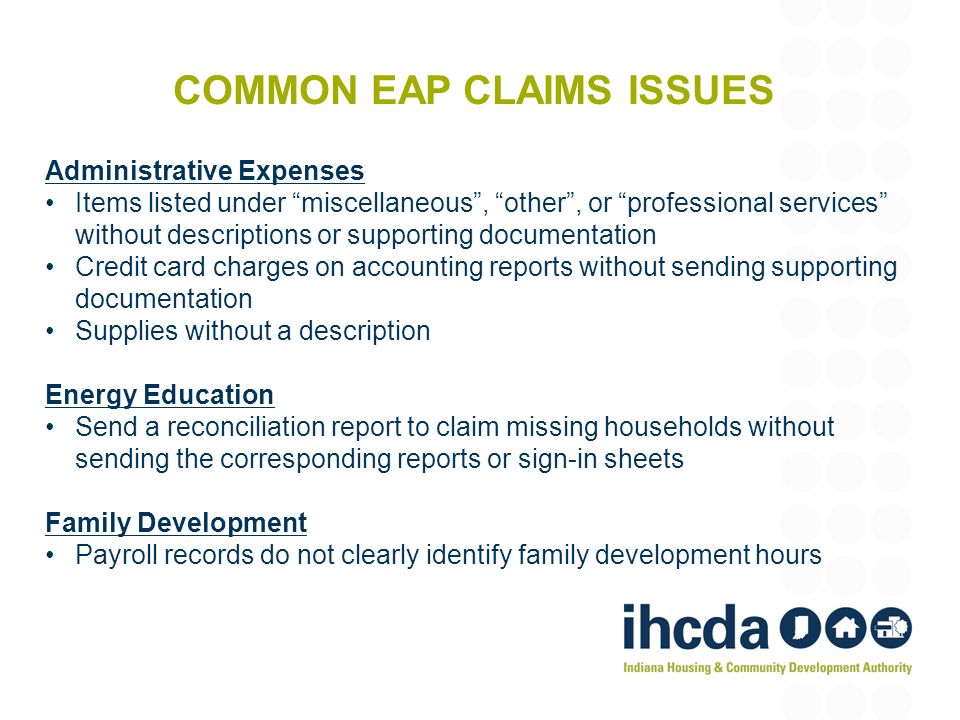 COMMON EAP CLAIMS ISSUES

Administrative Expenses
• Items listed under “miscellaneous”, “other”, or “professional services” without descriptions or supporting documentation
• Credit card charges on accounting reports without sending supporting documentation
• Supplies without a description

Energy Education
• Send a reconciliation report to claim missing households without sending the corresponding reports or sign-in sheets

Family Development
• Payroll records do not clearly identify family development hours

ihcda
Indiana Housing & Community Development Authority